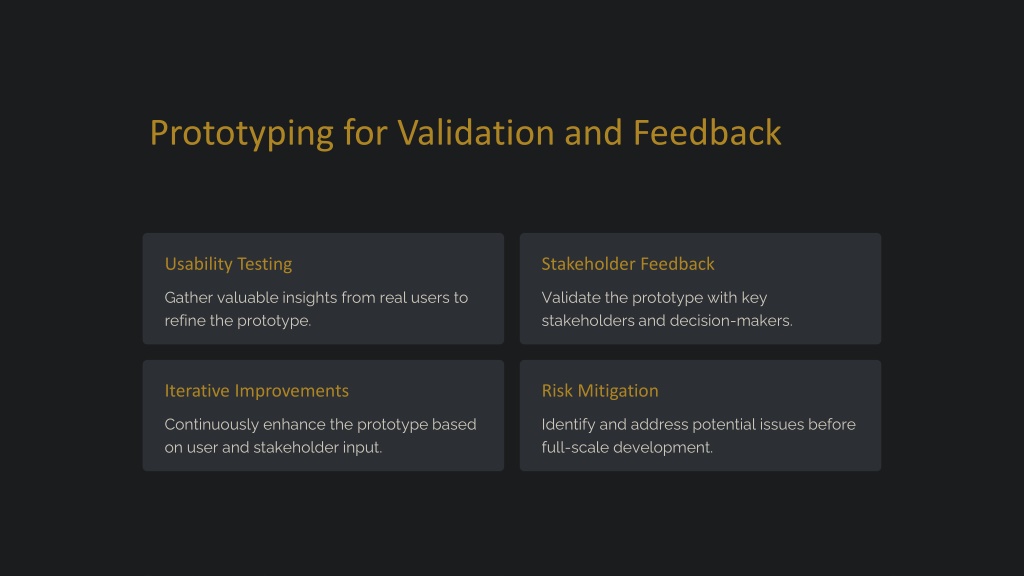 Prototyping for Validation and Feedback

Usability Testing

Gather valuable insights from real users to refine the prototype.

Stakeholder Feedback

Validate the prototype with key stakeholders and decision-makers.

Iterative Improvements

Continuously enhance the prototype based on user and stakeholder input.

Risk Mitigation

Identify and address potential issues before full-scale development.